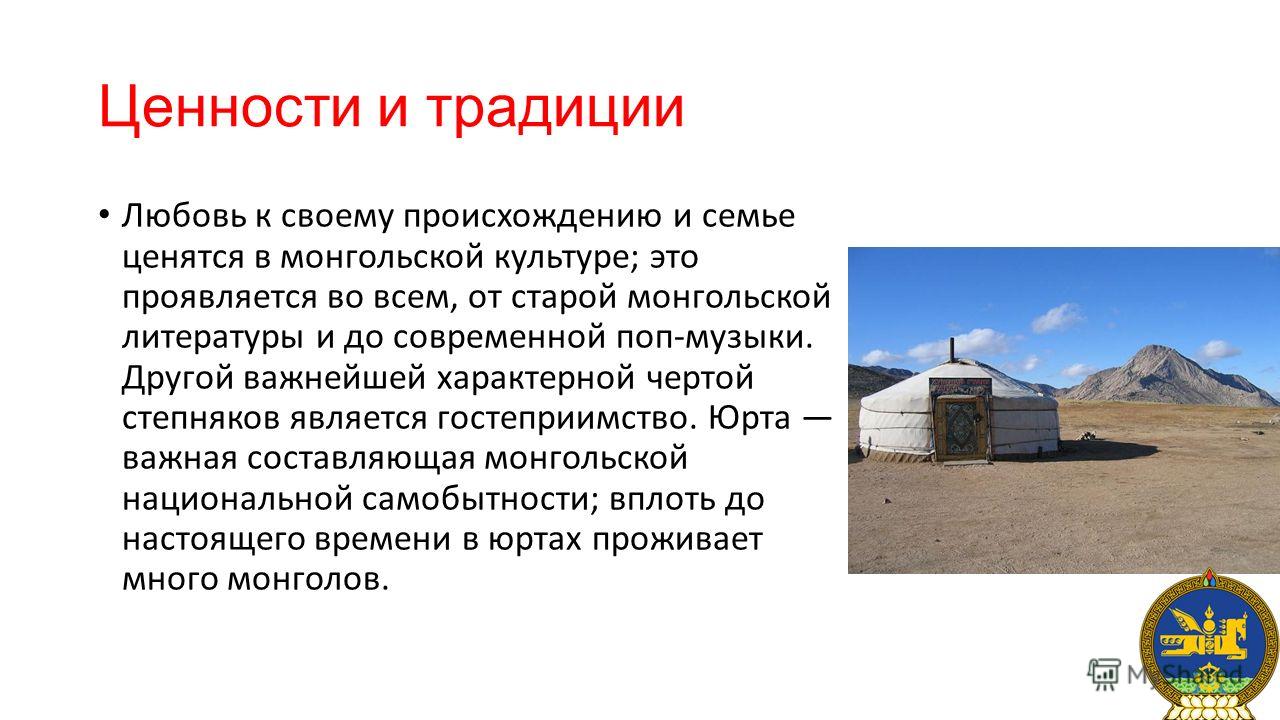 Ценности и традиции

• Любовь к своему происхождению и семье ценятся в монгольской культуре; это проявляется во всем, от старой монгольской литературы и до современной поп-музыки. Другой важнейшей характерной чертой степняков является гостеприимство. Юрта — важная составляющая монгольской национальной самобытности; вплоть до настоящего времени в юртах проживает много монголов.

MyShared